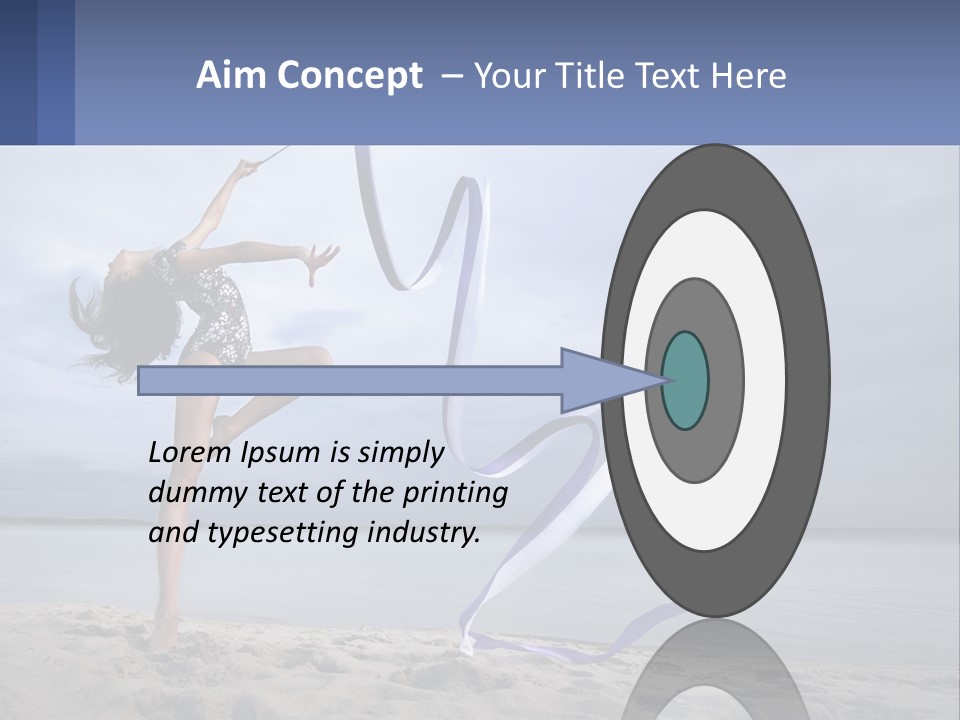 Aim Concept – Your Title Text Here

Lorem Ipsum is simply dummy text of the printing and typesetting industry.